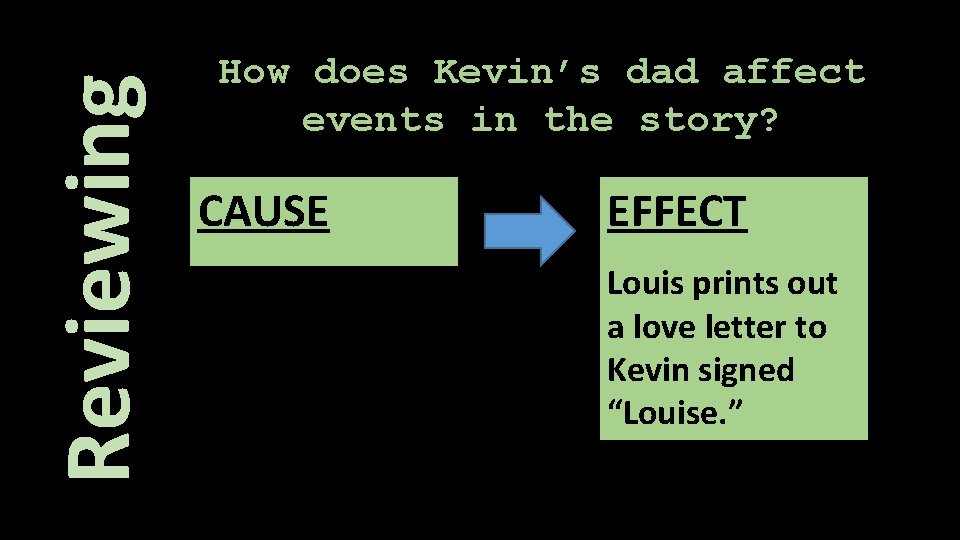 Reviewing

How does Kevin's dad affect events in the story?

CAUSE

EFFECT

Louis prints out a love letter to Kevin signed "Louise."